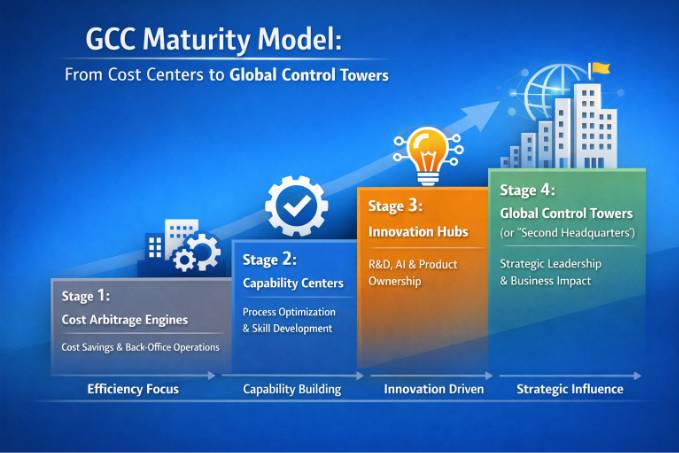 GCC Maturity Model:
From Cost Centers to Global Control Towers

Stage 1:
Cost Arbitrage Engines
Cost Savings & Back-Office Operations

Stage 2:
Capability Centers
Process Optimization & Skill Development

Stage 3:
Innovation Hubs
R&D, AI & Product Ownership

Stage 4:
Global Control Towers
(or "Second Headquarters")
Strategic Leadership & Business Impact

Efficiency Focus
Capability Building
Innovation Driven
Strategic Influence